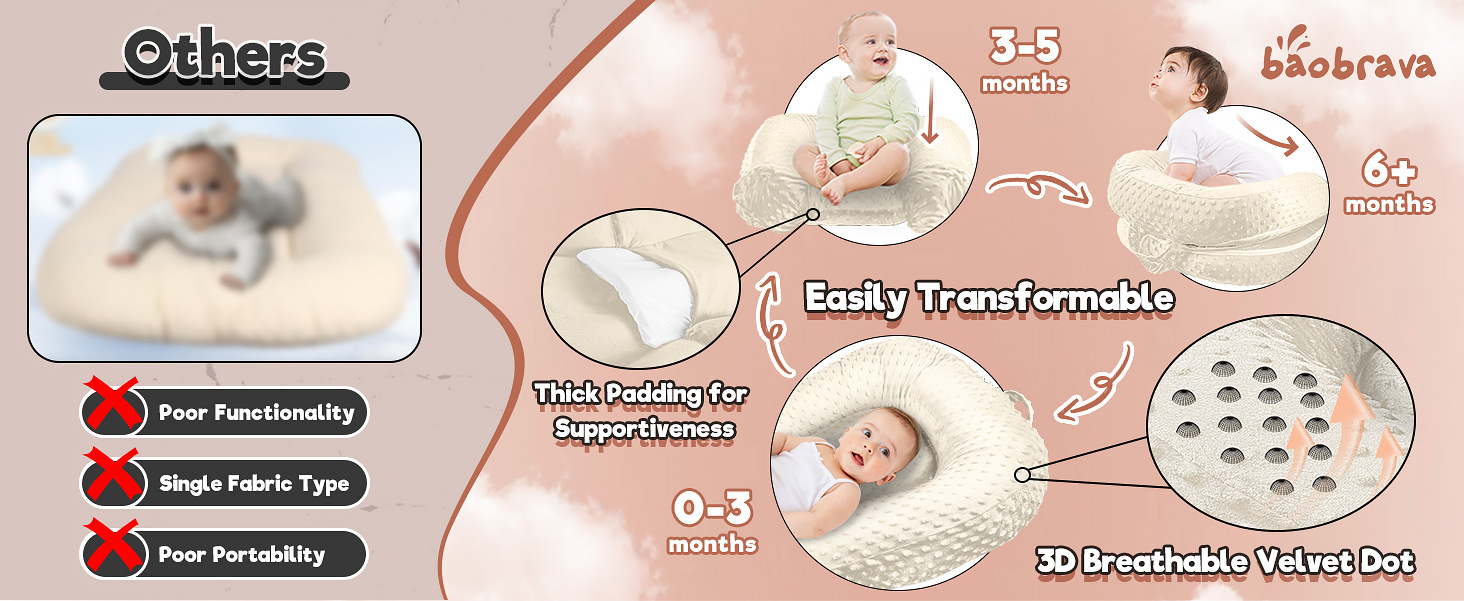 Others

Poor Functionality

Single Fabric Type

Poor Portability

3-5 months

baobrava

6+ months

Easily Transformable

Thick Padding for Supportiveness

0-3 months

3D Breathable Velvet Dot